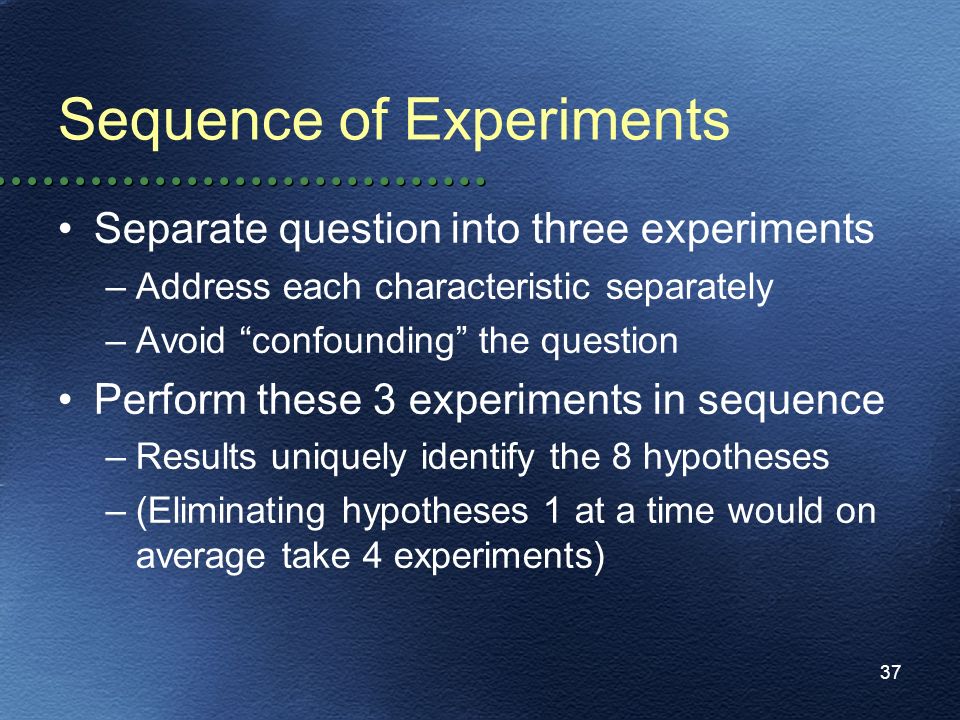 Sequence of Experiments

• Separate question into three experiments
– Address each characteristic separately
– Avoid “confounding” the question

• Perform these 3 experiments in sequence
– Results uniquely identify the 8 hypotheses
– (Eliminating hypotheses 1 at a time would on average take 4 experiments)

37